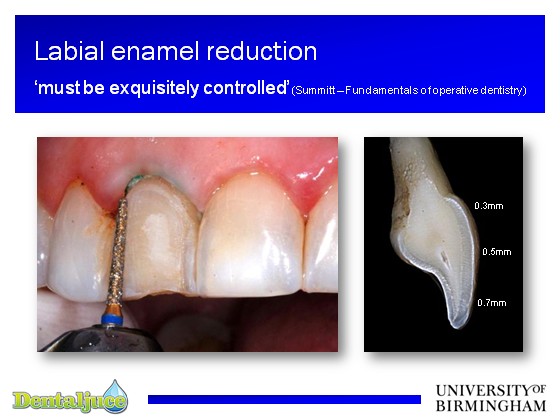 Labial enamel reduction

'must be exquisitely controlled' (Summitt – Fundamentals of operative dentistry)

0.3mm

0.5mm

0.7mm

Dentaljuce

UNIVERSITY OF BIRMINGHAM